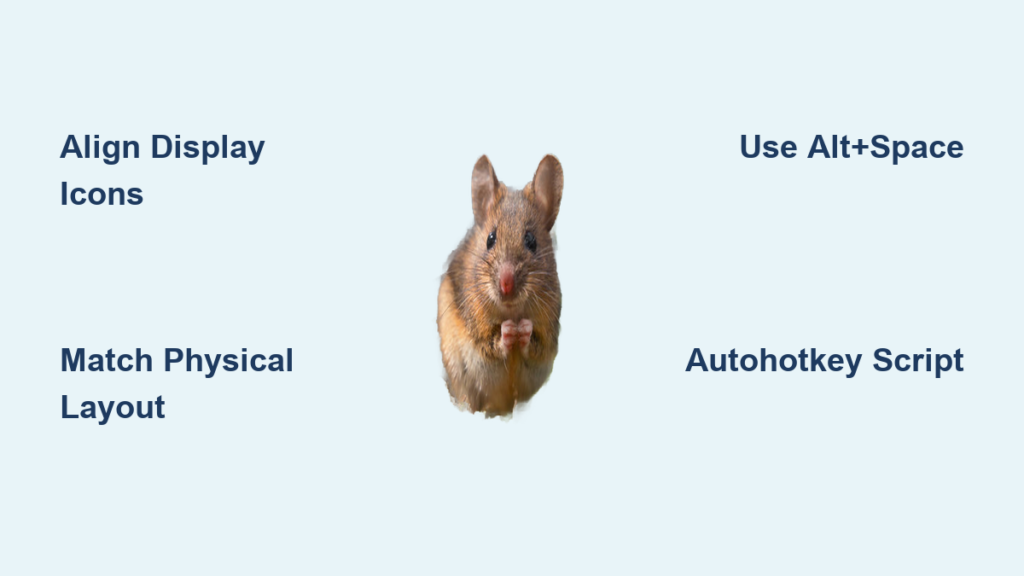 Align Display Icons

Use Alt+Space

Match Physical Layout

Autohotkey Script